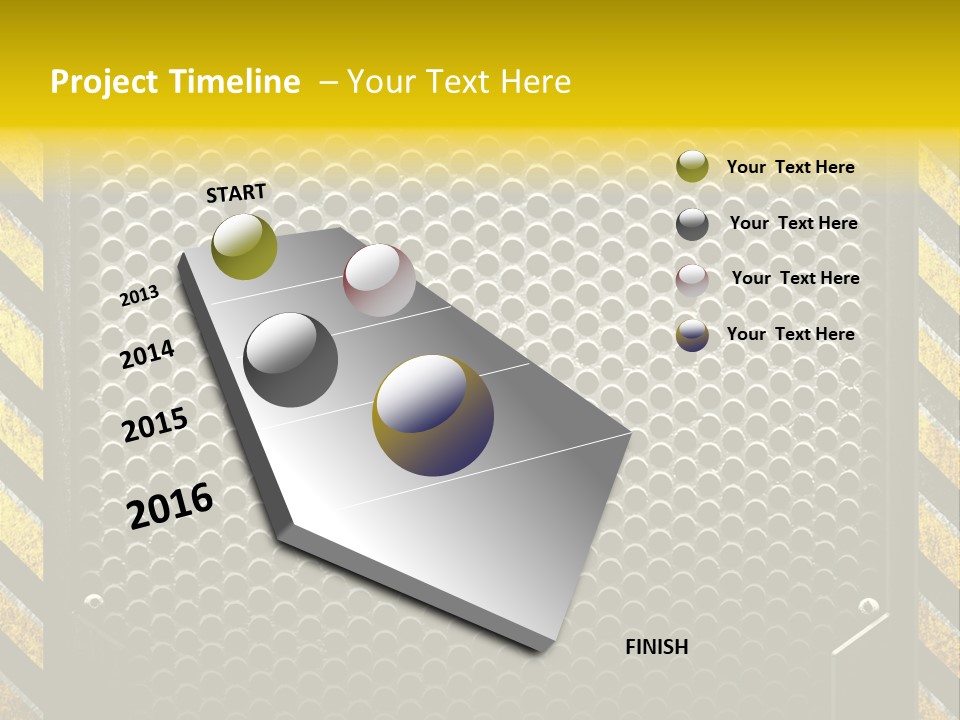 Project Timeline – Your Text Here

START

2013

2014

2015

2016

FINISH

Your Text Here

Your Text Here

Your Text Here

Your Text Here